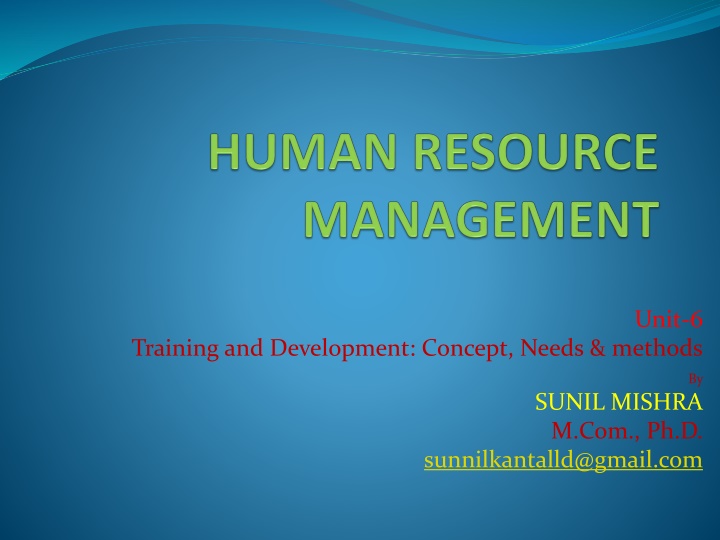 HUMAN RESOURCE MANAGEMENT

Unit-6
Training and Development: Concept, Needs & methods
By
SUNIL MISHRA
M.Com., Ph.D.
sunnilkantalld@gmail.com